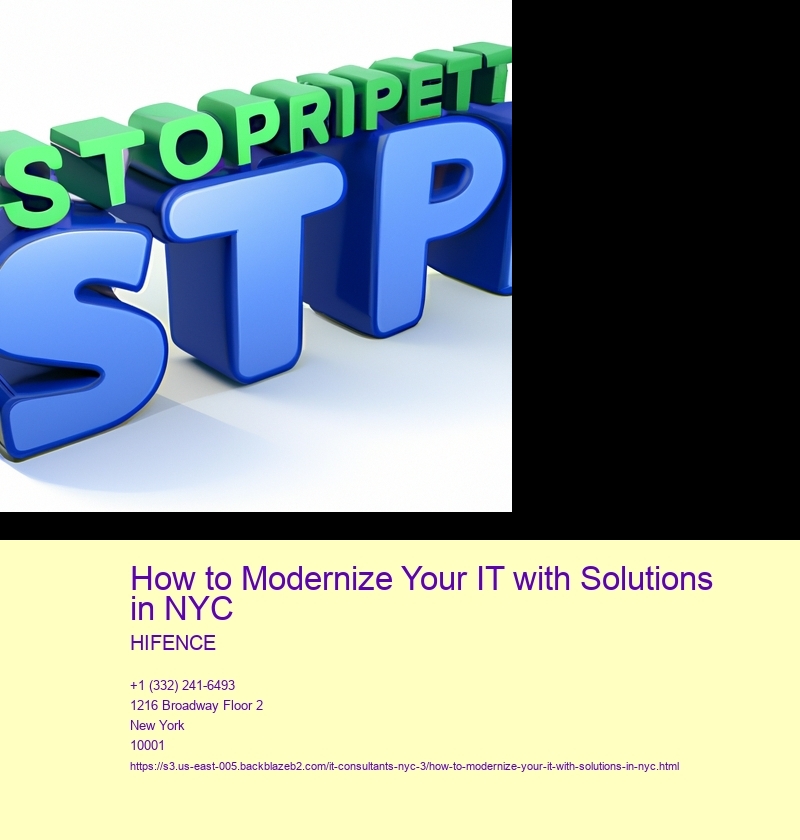 STOPRIPETT

STP

How to Modernize Your IT with Solutions in NYC

HIFENCE

+1 (332) 241-6493
1216 Broadway Floor 2
New York
10001
https://s3.us-east-005.backblazeb2.com/it-consultants-nyc-3/how-to-modernize-your-it-with-solutions-in-nyc.html